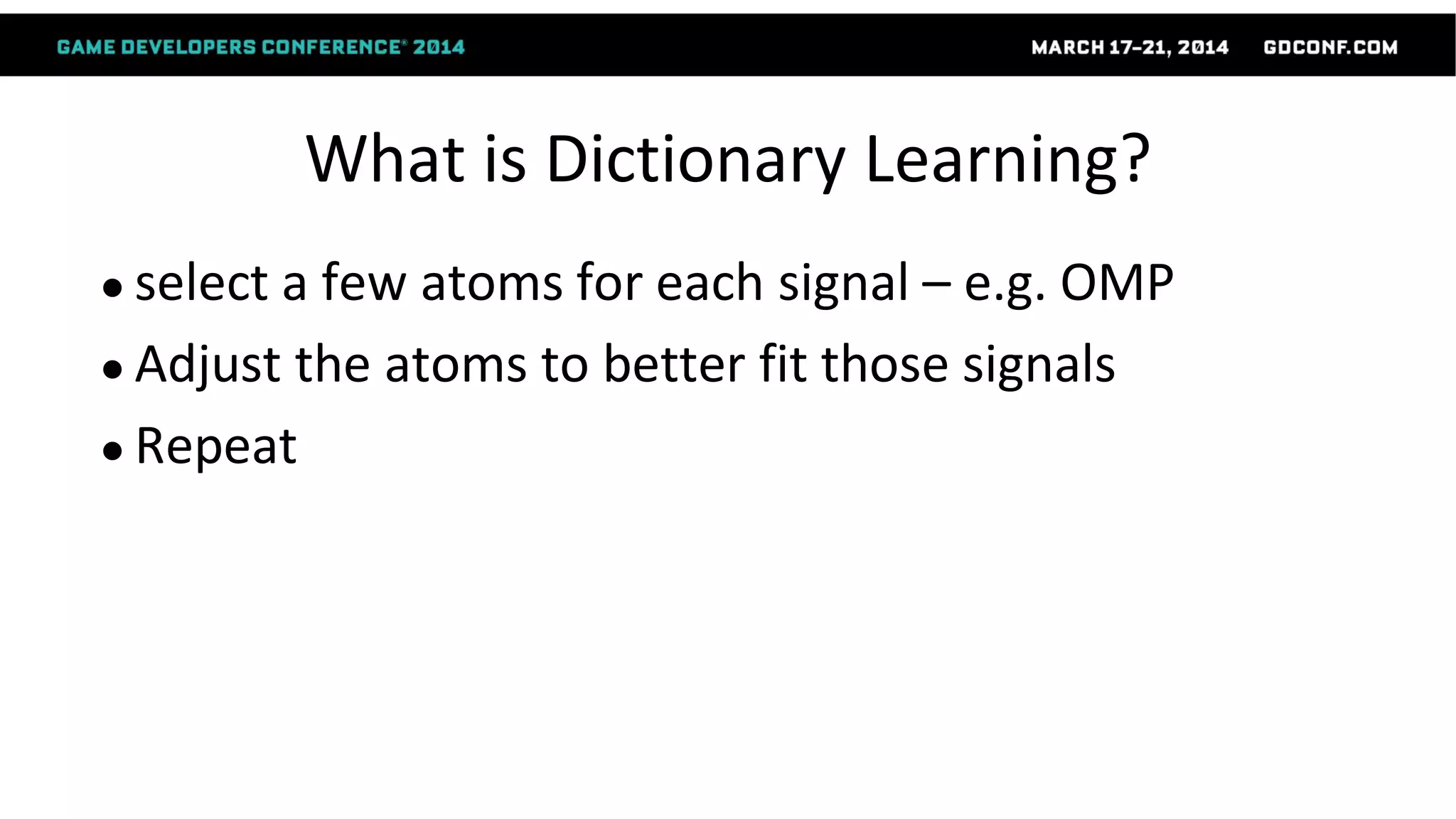 GAME DEVELOPERS CONFERENCE® 2014

MARCH 17–21, 2014 GDCONF.COM

What is Dictionary Learning?

• select a few atoms for each signal – e.g. OMP
• Adjust the atoms to better fit those signals
• Repeat